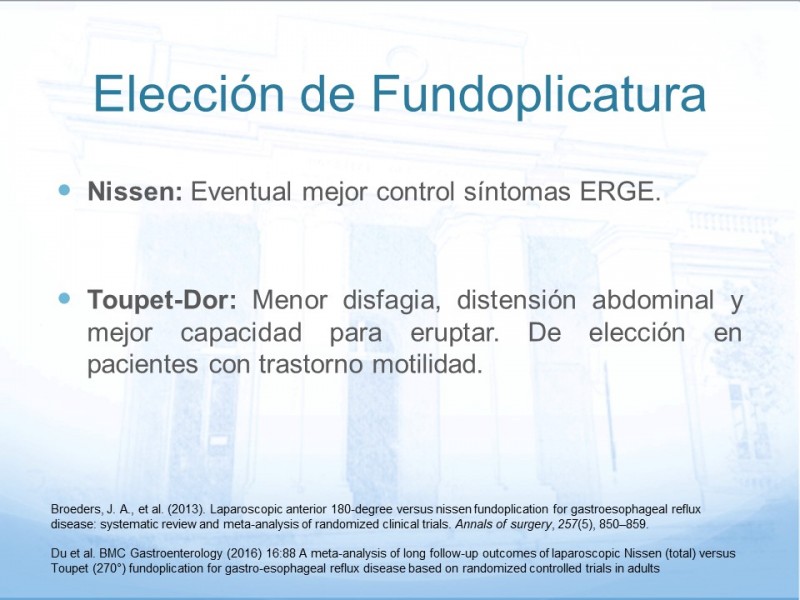 Elección de Fundoplicatura

Nissen: Eventual mejor control síntomas ERGE.

Toupet-Dor: Menor disfagia, distensión abdominal y mejor capacidad para eruptar. De elección en pacientes con trastorno motilidad.

Broeders, J. A., et al. (2013). Laparoscopic anterior 180-degree versus nissen fundoplication for gastroesophageal reflux disease: systematic review and meta-analysis of randomized clinical trials. Annals of surgery, 257(5), 850–859.

Du et al. BMC Gastroenterology (2016) 16:88 A meta-analysis of long follow-up outcomes of laparoscopic Nissen (total) versus Toupet (270°) fundoplication for gastro-esophageal reflux disease based on randomized controlled trials in adults